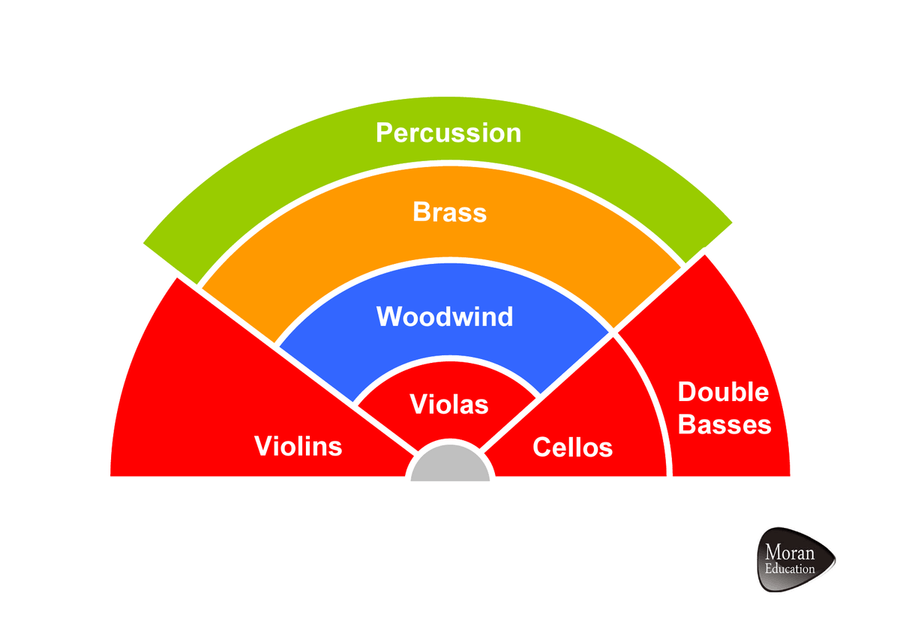 Percussion

Brass

Woodwind

Violas

Violins

Cellos

Double Basses

Moran Education